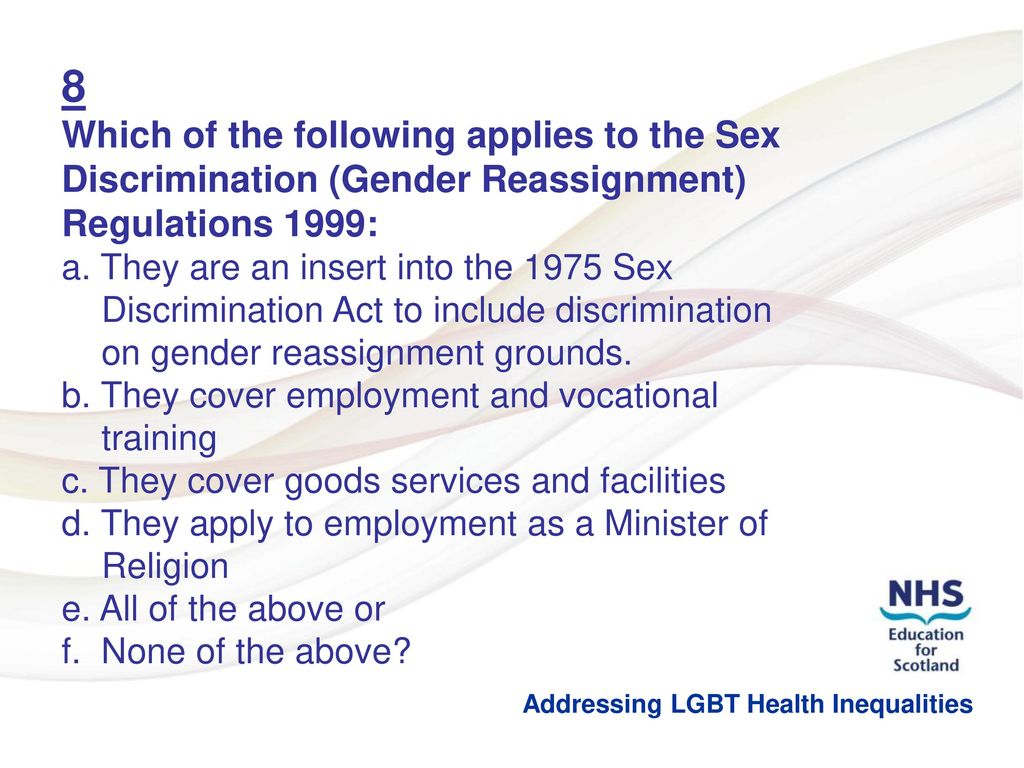 8
Which of the following applies to the Sex Discrimination (Gender Reassignment) Regulations 1999:
a. They are an insert into the 1975 Sex Discrimination Act to include discrimination on gender reassignment grounds.
b. They cover employment and vocational training
c. They cover goods services and facilities
d. They apply to employment as a Minister of Religion
e. All of the above or
f. None of the above?

NHS
Education for Scotland

Addressing LGBT Health Inequalities